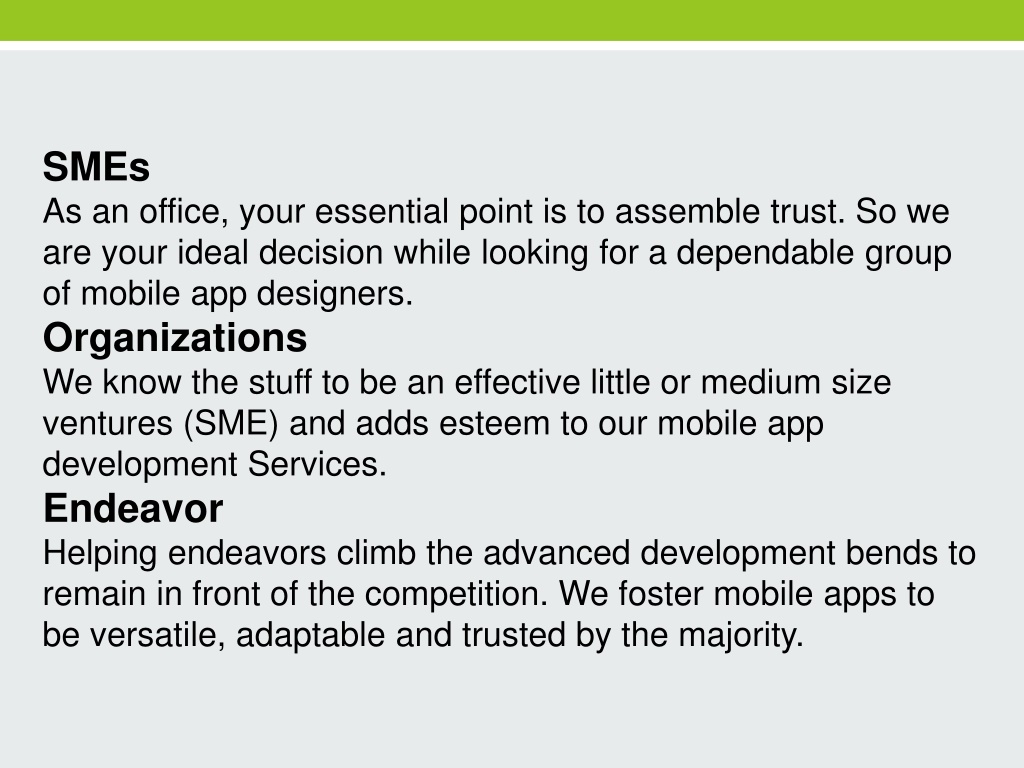 SMEs
As an office, your essential point is to assemble trust. So we are your ideal decision while looking for a dependable group of mobile app designers.
Organizations
We know the stuff to be an effective little or medium size ventures (SME) and adds esteem to our mobile app development Services.
Endeavor
Helping endeavors climb the advanced development bends to remain in front of the competition. We foster mobile apps to be versatile, adaptable and trusted by the majority.